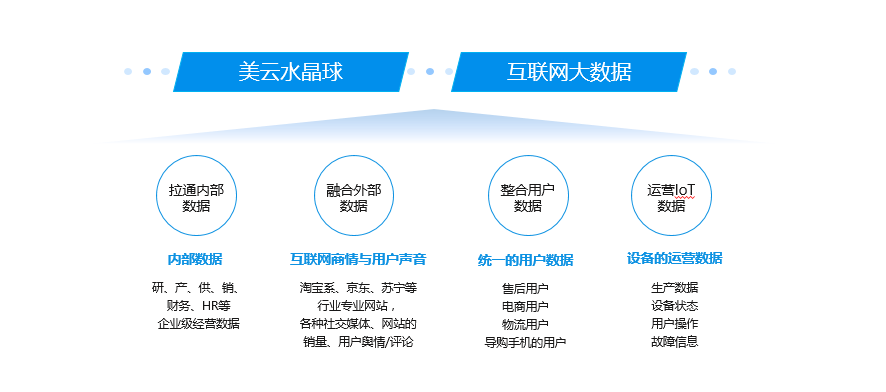 美云水晶球

互联网大数据

拉通内部数据

内部数据

研、产、供、销、财务、HR等企业级经营数据

融合外部数据

互联网商情与用户声音

淘宝系、京东、苏宁等行业专业网站，各种社交媒体、网站的销量、用户舆情/评论

整合用户数据

统一的用户数据

售后用户
电商用户
物流用户
导购手机的用户

运营IoT数据

设备的运营数据

生产数据
设备状态
用户操作
故障信息